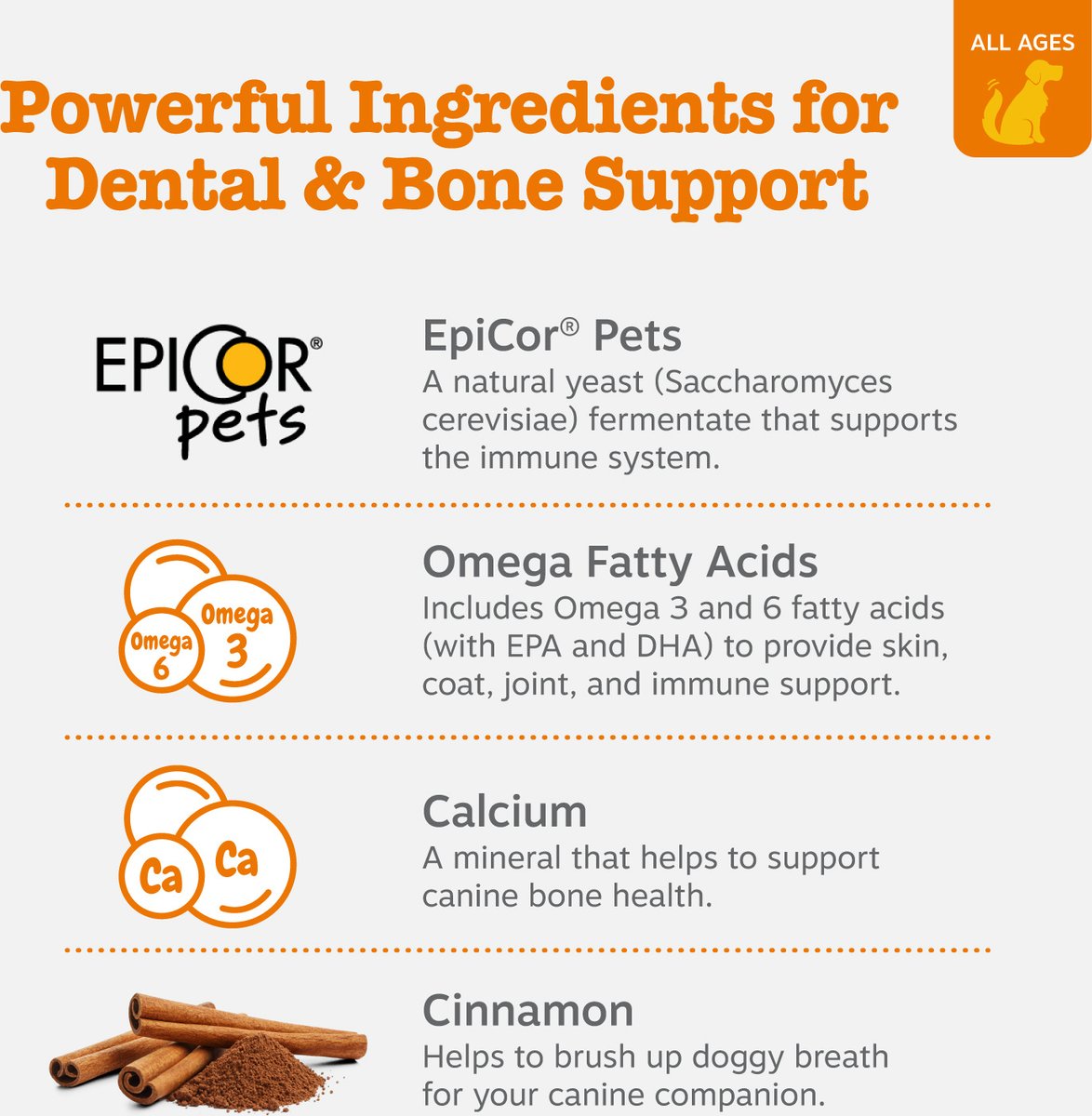 ALL AGES

Powerful Ingredients for Dental & Bone Support

EPICOR® pets

EpiCor® Pets
A natural yeast (Saccharomyces cerevisiae) fermentate that supports the immune system.

Omega 6 Omega 3

Omega Fatty Acids
Includes Omega 3 and 6 fatty acids (with EPA and DHA) to provide skin, coat, joint, and immune support.

Ca Ca

Calcium
A mineral that helps to support canine bone health.

Cinnamon
Helps to brush up doggy breath for your canine companion.